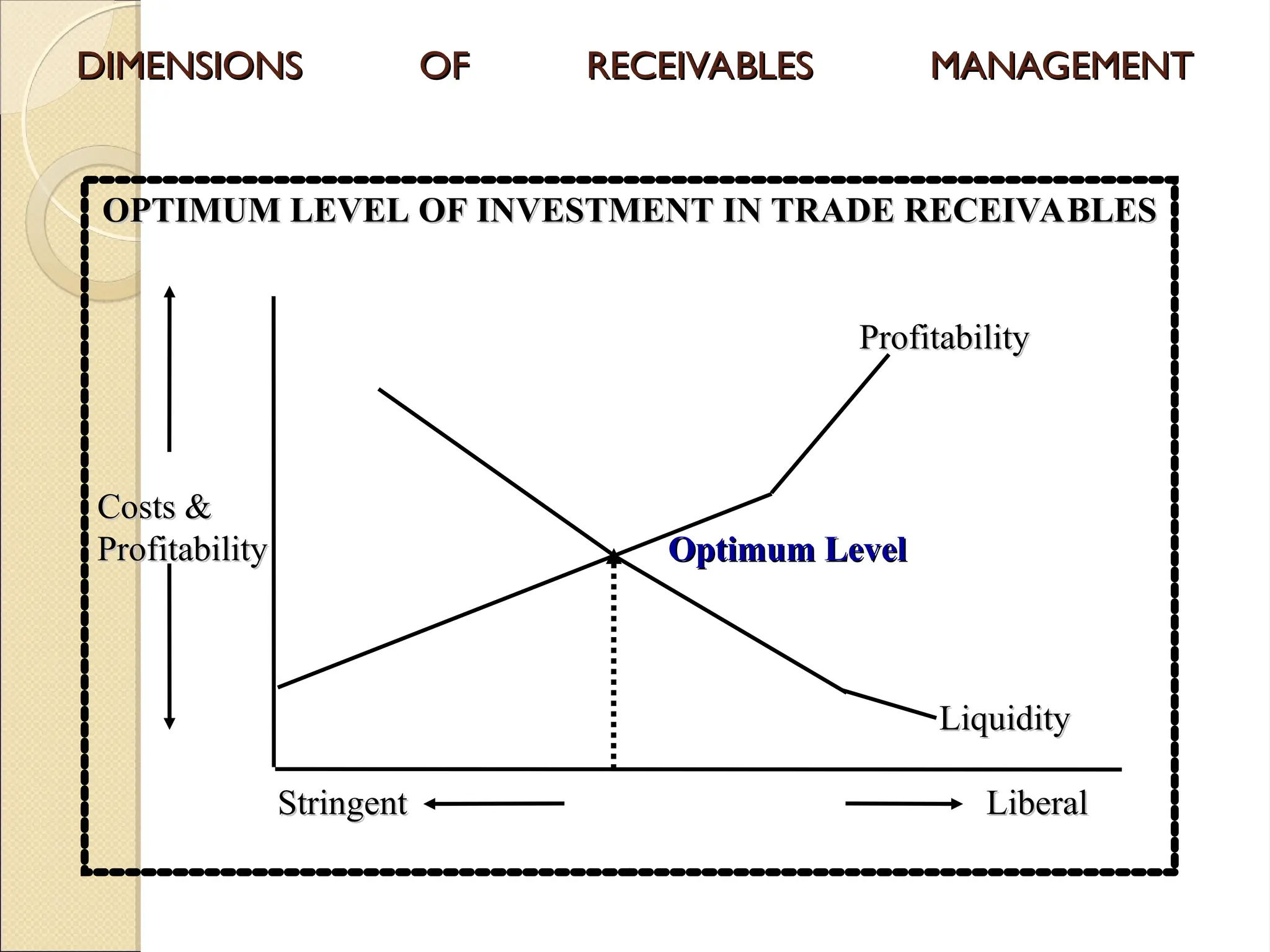 DIMENSIONS OF RECEIVABLES MANAGEMENT

OPTIMUM LEVEL OF INVESTMENT IN TRADE RECEIVABLES

Profitability

Costs & Profitability

Optimum Level

Liquidity

Stringent

Liberal